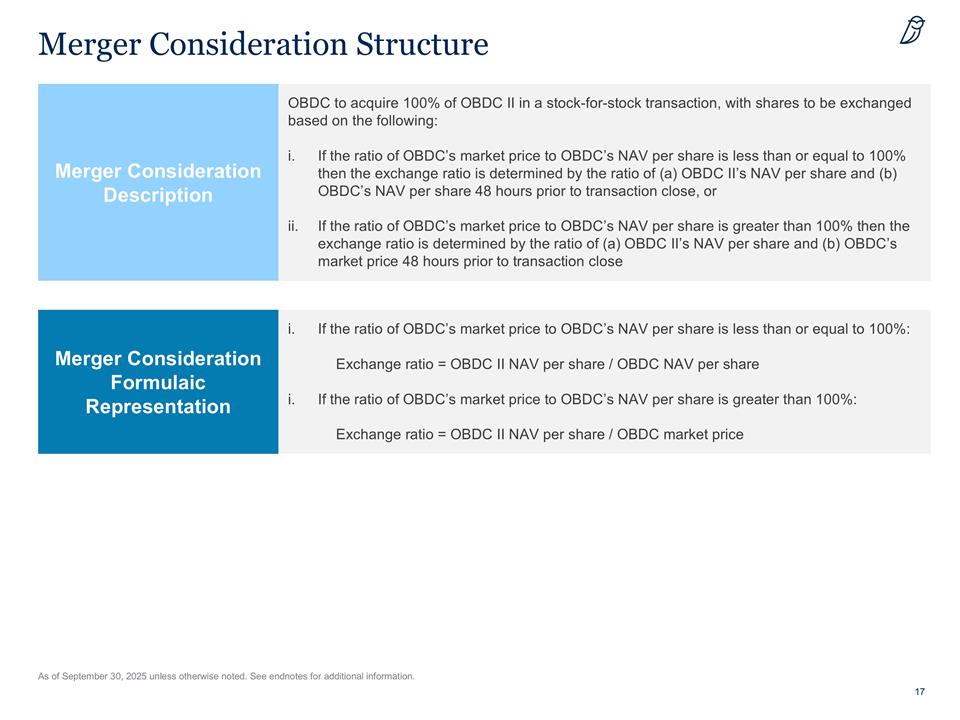 Merger Consideration Structure

Merger Consideration Description

OBDC to acquire 100% of OBDC II in a stock-for-stock transaction, with shares to be exchanged based on the following:

i. If the ratio of OBDC's market price to OBDC's NAV per share is less than or equal to 100% then the exchange ratio is determined by the ratio of (a) OBDC II's NAV per share and (b) OBDC's NAV per share 48 hours prior to transaction close, or

ii. If the ratio of OBDC's market price to OBDC's NAV per share is greater than 100% then the exchange ratio is determined by the ratio of (a) OBDC II's NAV per share and (b) OBDC's market price 48 hours prior to transaction close

Merger Consideration Formulaic Representation

i. If the ratio of OBDC's market price to OBDC's NAV per share is less than or equal to 100%:

Exchange ratio = OBDC II NAV per share / OBDC NAV per share

i. If the ratio of OBDC's market price to OBDC's NAV per share is greater than 100%:

Exchange ratio = OBDC II NAV per share / OBDC market price

As of September 30, 2025 unless otherwise noted. See endnotes for additional information.

17